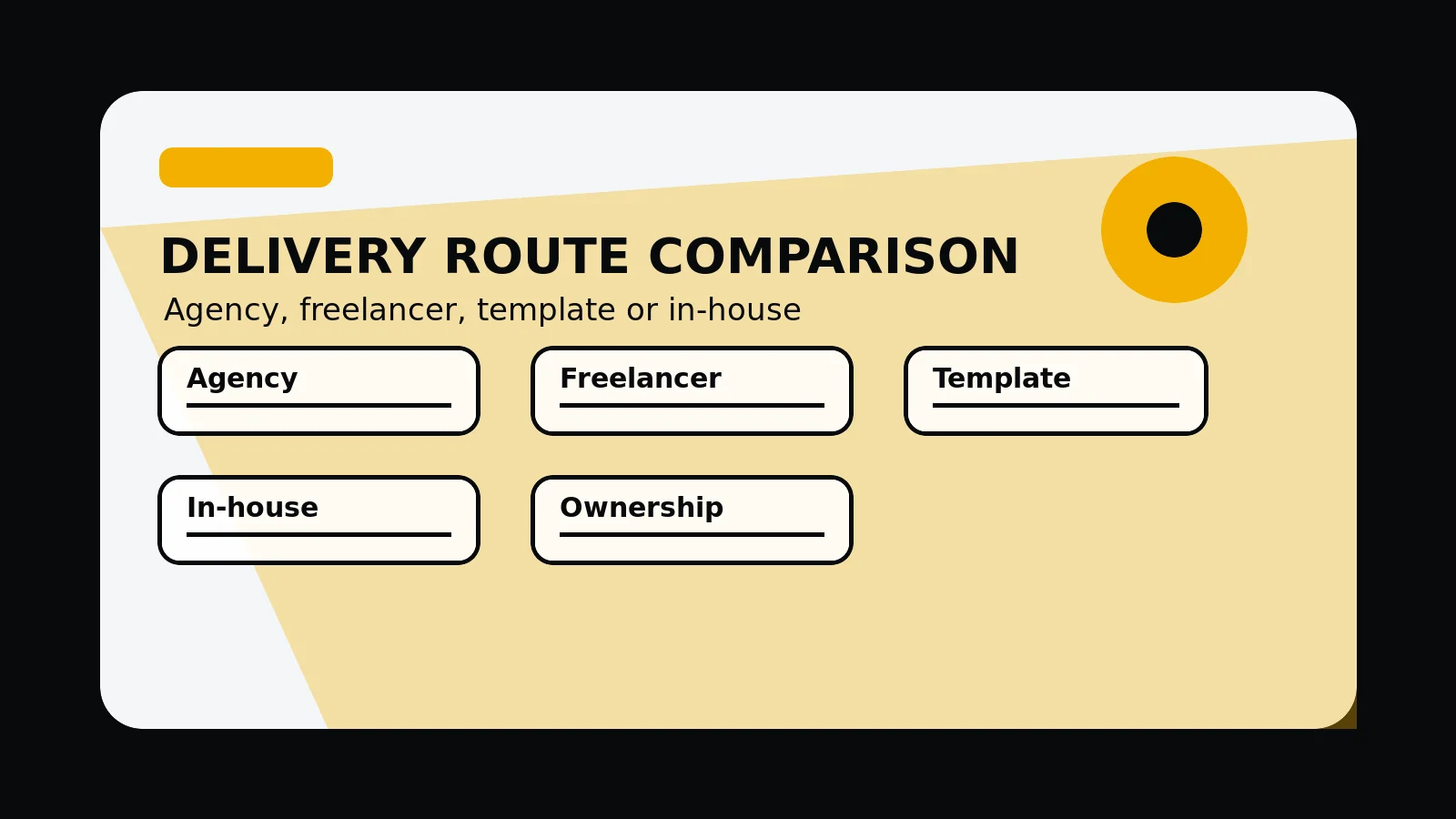 DELIVERY ROUTE COMPARISON

Agency, freelancer, template or in-house

Agency

Freelancer

Template

In-house

Ownership